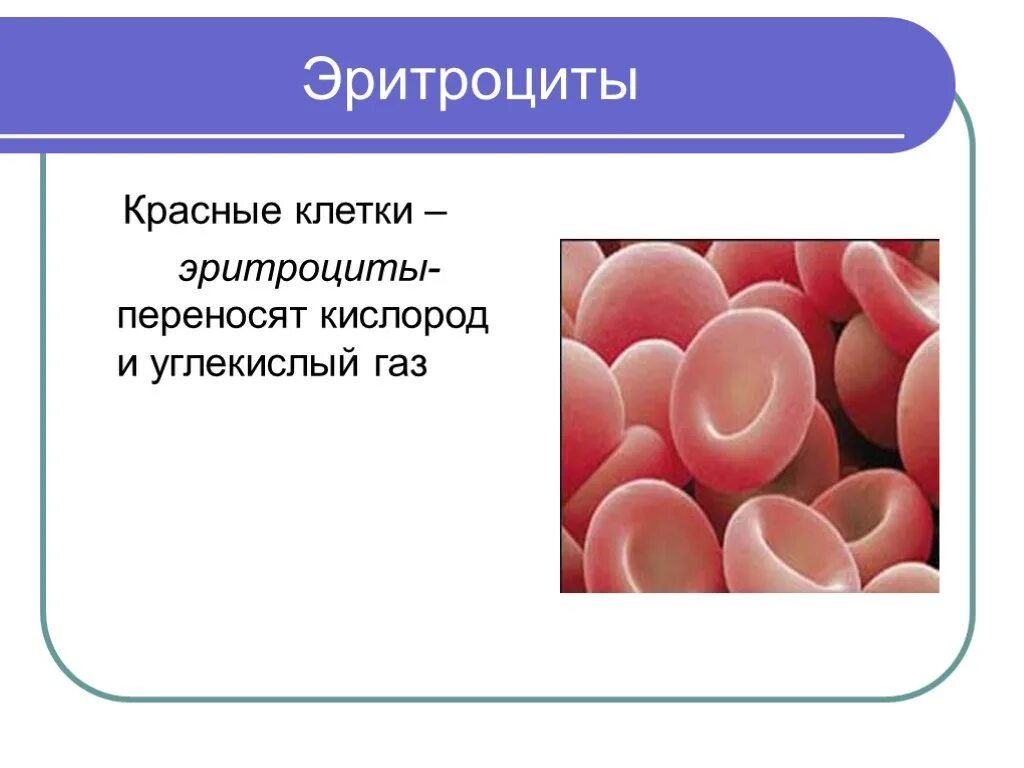 Эритроциты

Красные клетки –

эритроциты- переносят кислород и углекислый газ